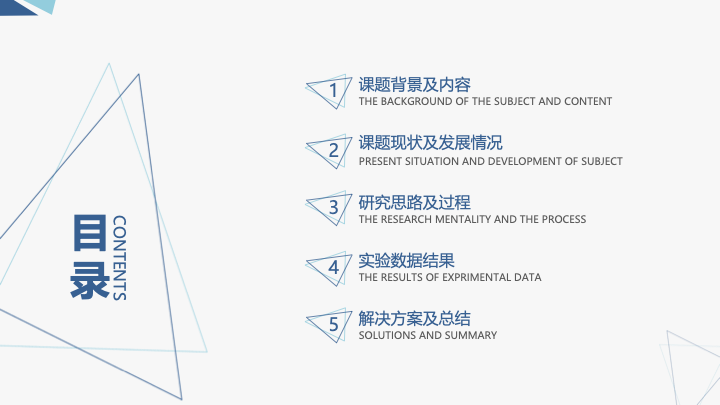 目录
CONTENTS

1 课题背景及内容
THE BACKGROUND OF THE SUBJECT AND CONTENT

2 课题现状及发展情况
PRESENT SITUATION AND DEVELOPMENT OF SUBJECT

3 研究思路及过程
THE RESEARCH MENTALITY AND THE PROCESS

4 实验数据结果
THE RESULTS OF EXPRIMENTAL DATA

5 解决方案及总结
SOLUTIONS AND SUMMARY